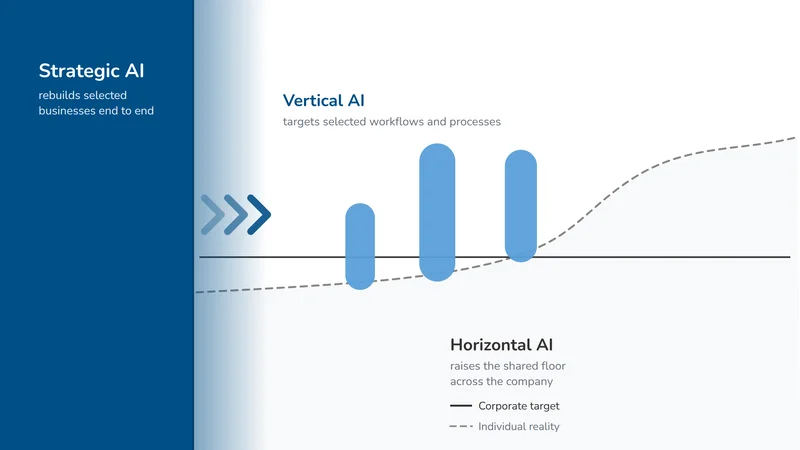 Strategic AI
rebuilds selected businesses end to end

Vertical AI
targets selected workflows and processes

Horizontal AI
raises the shared floor across the company

Corporate target
Individual reality